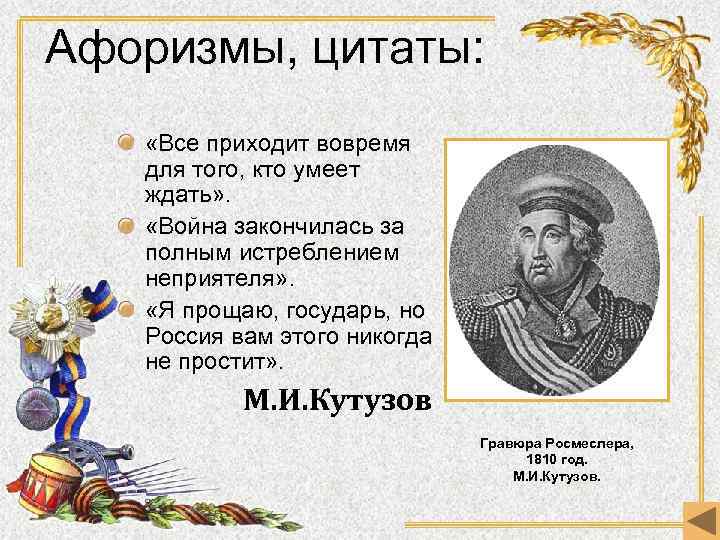 Афоризмы, цитаты:

«Все приходит вовремя для того, кто умеет ждать».

«Война закончилась за полным истреблением неприятеля».

«Я прощаю, государь, но Россия вам этого никогда не простит».

М.И.Кутузов

Гравюра Росмеслера, 1810 год. М.И.Кутузов.